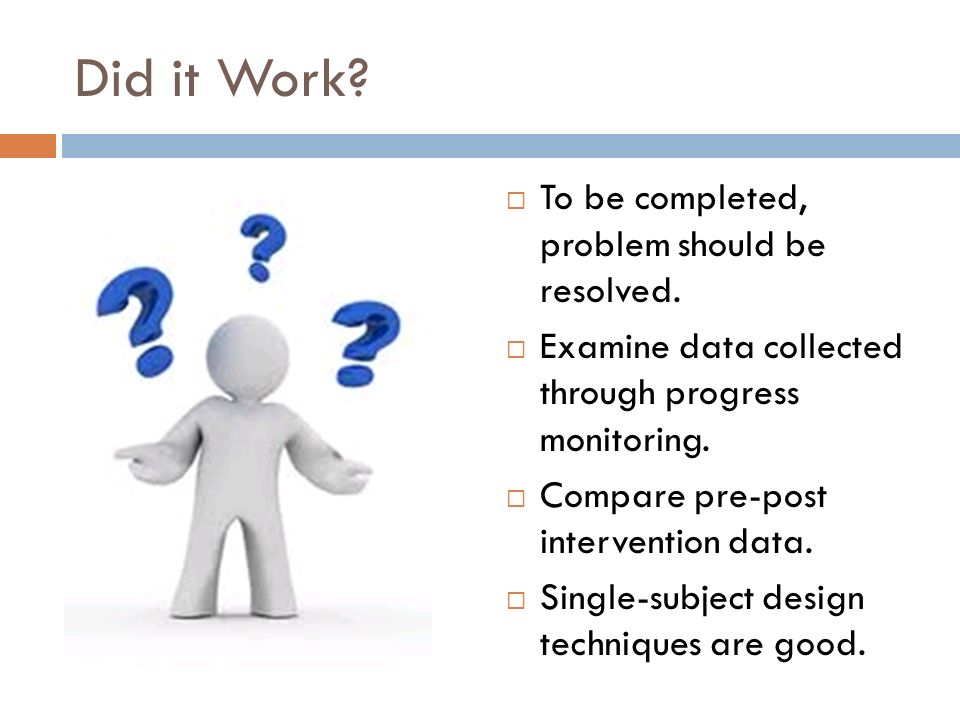 Did it Work?

□ To be completed, problem should be resolved.

□ Examine data collected through progress monitoring.

□ Compare pre-post intervention data.

□ Single-subject design techniques are good.